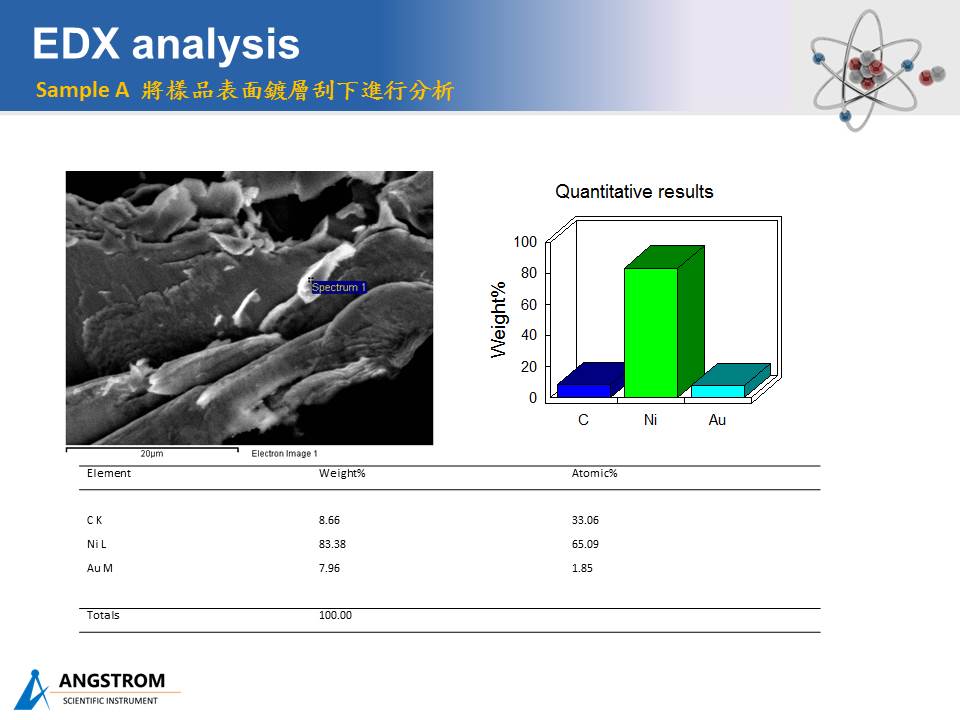 EDX analysis

Sample A 將樣品表面鍍層刮下進行分析

Spectrum 1

20µm

Electron Image 1

Quantitative results

Weight%

100
80
60
40
20
0

C
Ni
Au

| Element | Weight% | Atomic% |
|---|---|---|
| C K | 8.66 | 33.06 |
| Ni L | 83.38 | 65.09 |
| Au M | 7.96 | 1.85 |
| Totals | 100.00 | |

ANGSTROM
SCIENTIFIC INSTRUMENT